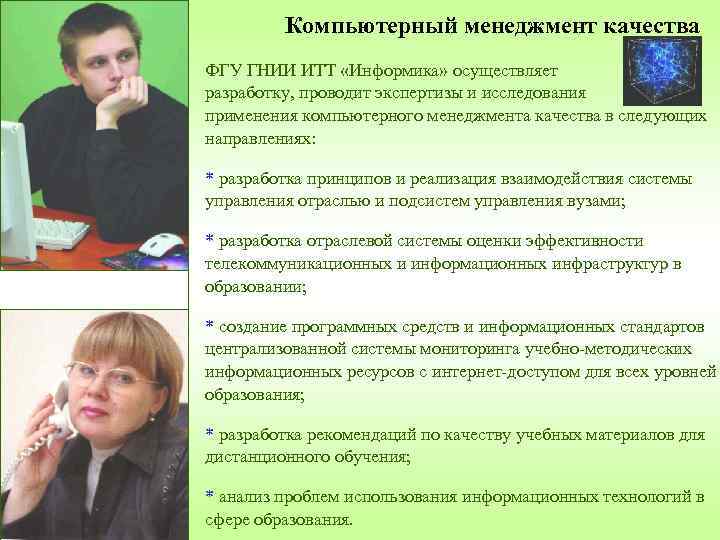 Компьютерный менеджмент качества

ФГУ ГНИИ ИТТ «Информика» осуществляет разработку, проводит экспертизы и исследования применения компьютерного менеджмента качества в следующих направлениях:

* разработка принципов и реализация взаимодействия системы управления отраслью и подсистем управления вузами;

* разработка отраслевой системы оценки эффективности телекоммуникационных и информационных инфраструктур в образовании;

* создание программных средств и информационных стандартов централизованной системы мониторинга учебно-методических информационных ресурсов с интернет-доступом для всех уровней образования;

* разработка рекомендаций по качеству учебных материалов для дистанционного обучения;

* анализ проблем использования информационных технологий в сфере образования.